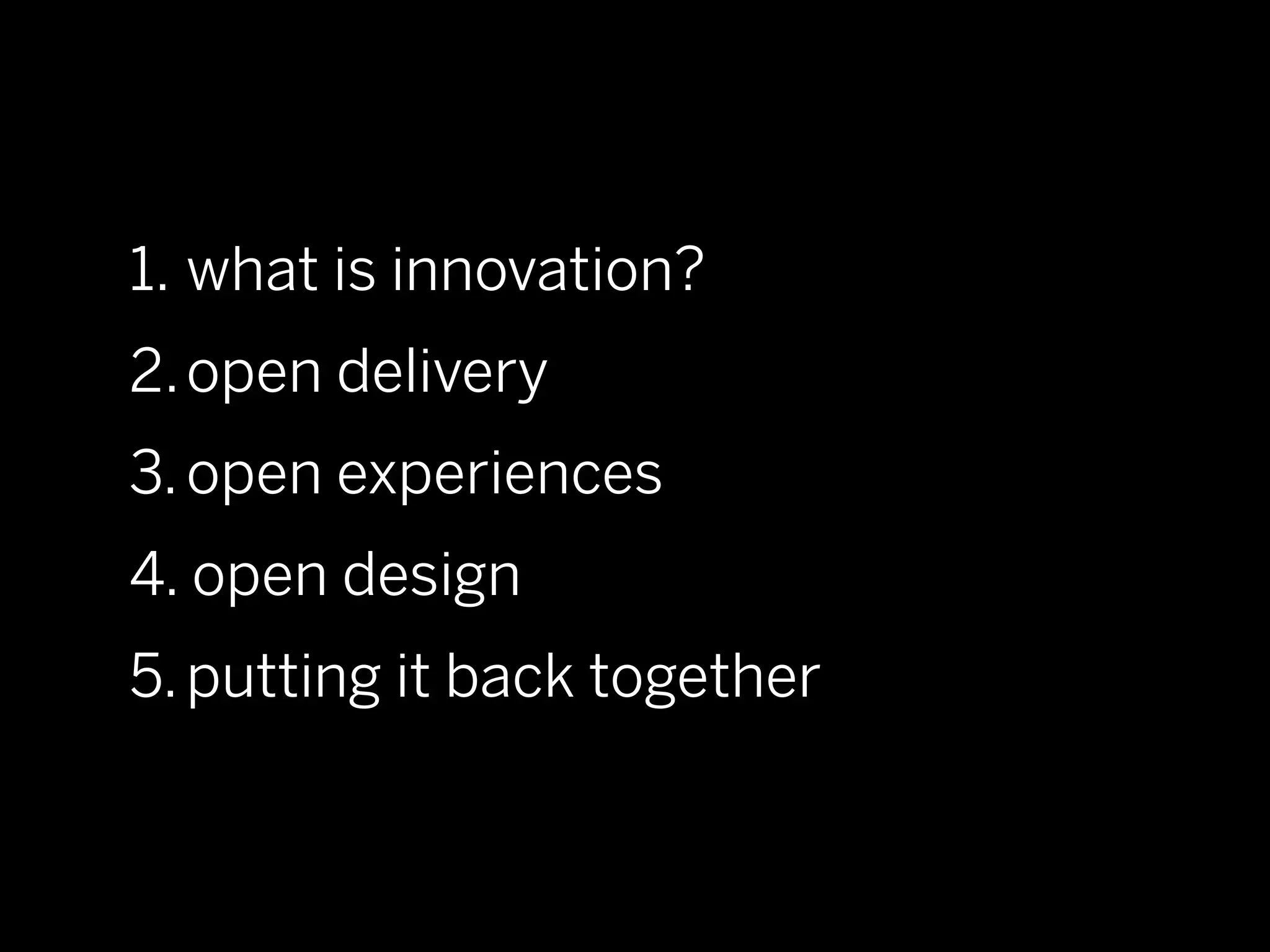 1. what is innovation?
2. open delivery
3. open experiences
4. open design
5. putting it back together